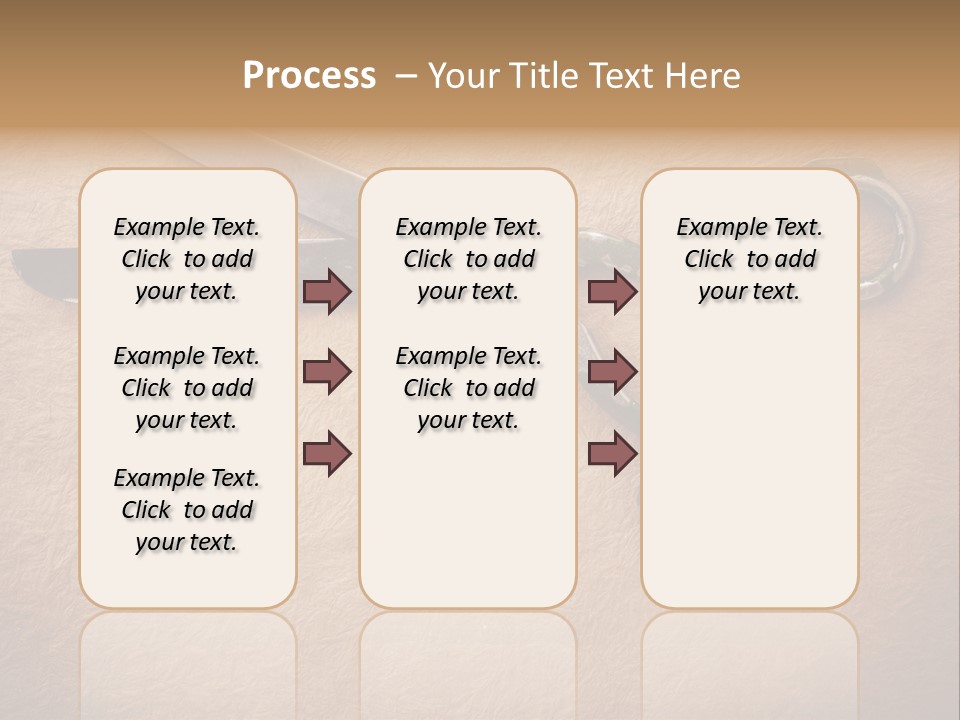 Process – Your Title Text Here

Example Text. Click to add your text.

Example Text. Click to add your text.

Example Text. Click to add your text.

Example Text. Click to add your text.

Example Text. Click to add your text.

Example Text. Click to add your text.